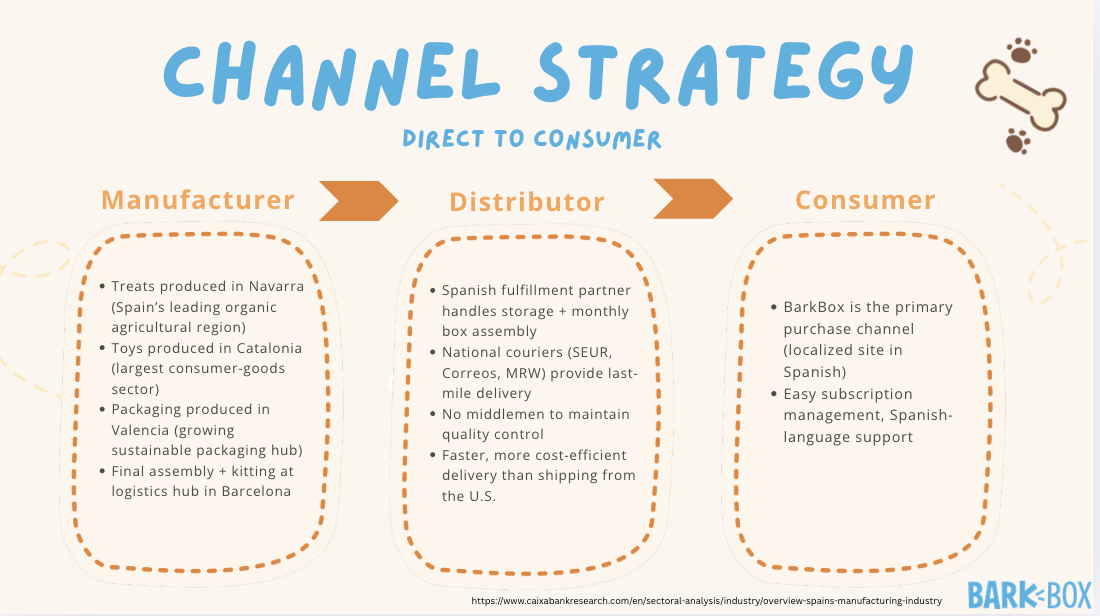 CHANNEL STRATEGY

DIRECT TO CONSUMER

Manufacturer

- Treats produced in Navarra (Spain's leading organic agricultural region)
- Toys produced in Catalonia (largest consumer-goods sector)
- Packaging produced in Valencia (growing sustainable packaging hub)
- Final assembly + kitting at logistics hub in Barcelona

Distributor

- Spanish fulfillment partner handles storage + monthly box assembly
- National couriers (SEUR, Correos, MRW) provide last-mile delivery
- No middlemen to maintain quality control
- Faster, more cost-efficient delivery than shipping from the U.S.

Consumer

- BarkBox is the primary purchase channel (localized site in Spanish)
- Easy subscription management, Spanish-language support

https://www.caixabankresearch.com/en/sectoral-analysis/industry/overview-spains-manufacturing-industry

BARK BOX